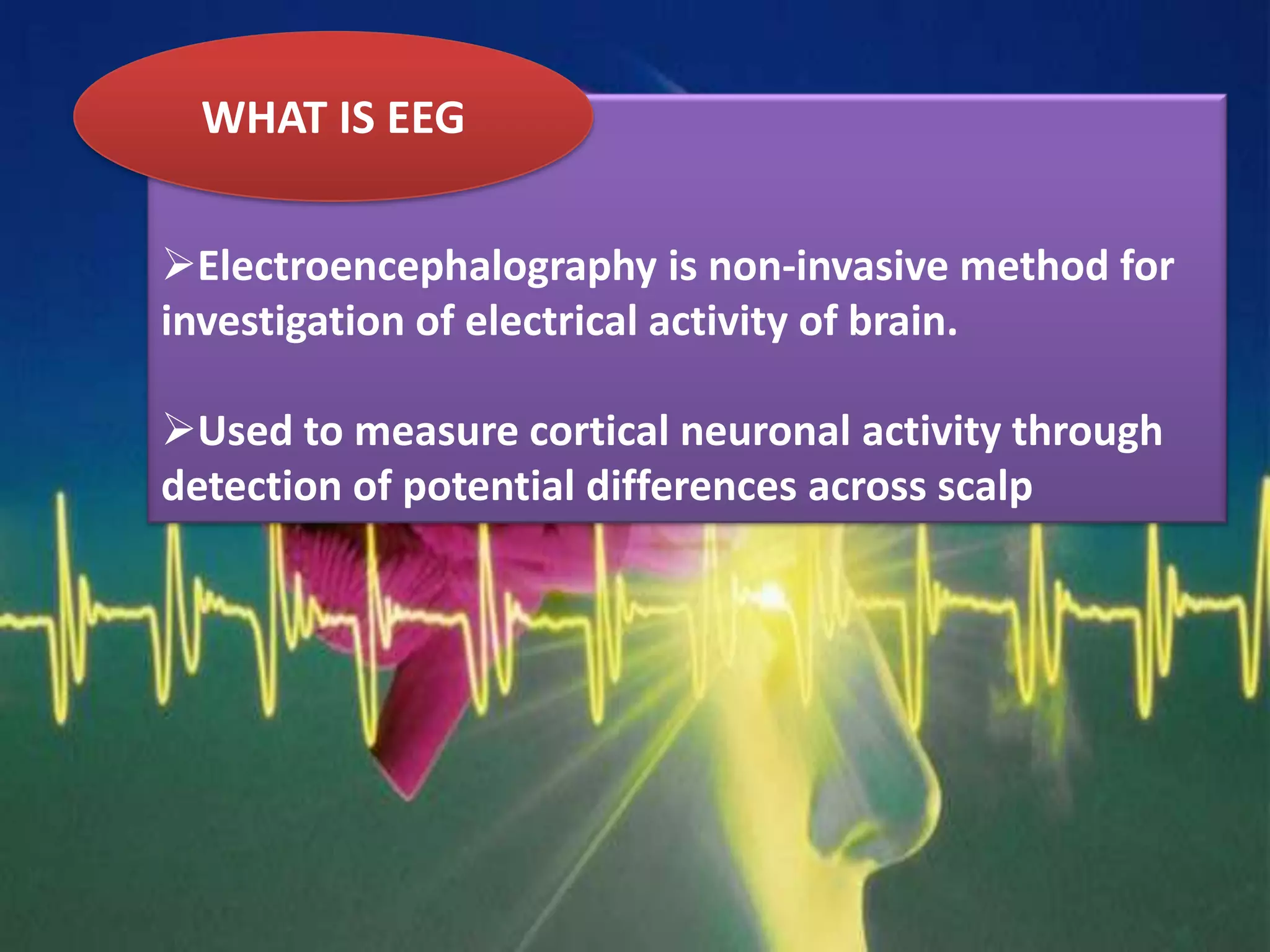 WHAT IS EEG

➢Electroencephalography is non-invasive method for investigation of electrical activity of brain.

➢Used to measure cortical neuronal activity through detection of potential differences across scalp